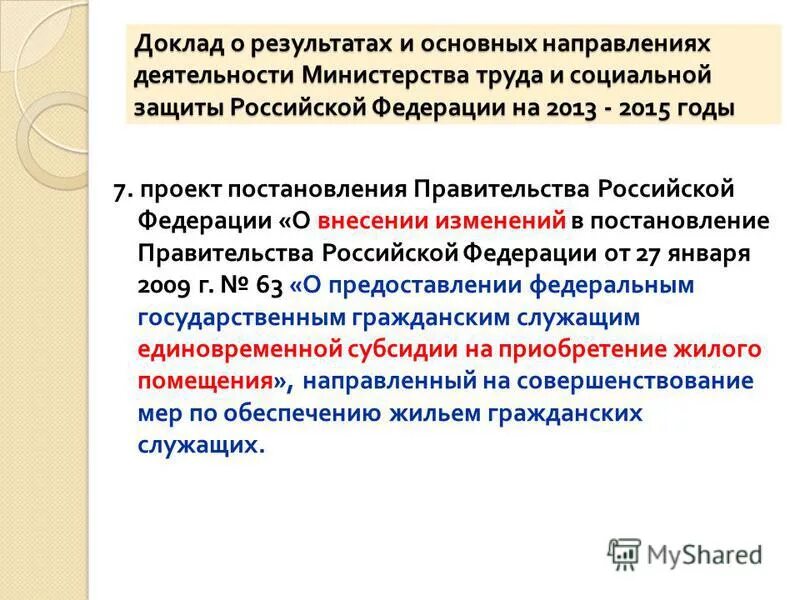 Доклад о результатах и основных направлениях деятельности Министерства труда и социальной защиты Российской Федерации на 2013 - 2015 годы

7. проект постановления Правительства Российской Федерации «О внесении изменений в постановление Правительства Российской Федерации от 27 января 2009 г. № 63 «О предоставлении федеральным государственным гражданским служащим единовременной субсидии на приобретение жилого помещения», направленный на совершенствование мер по обеспечению жильем гражданских служащих.

MyShared